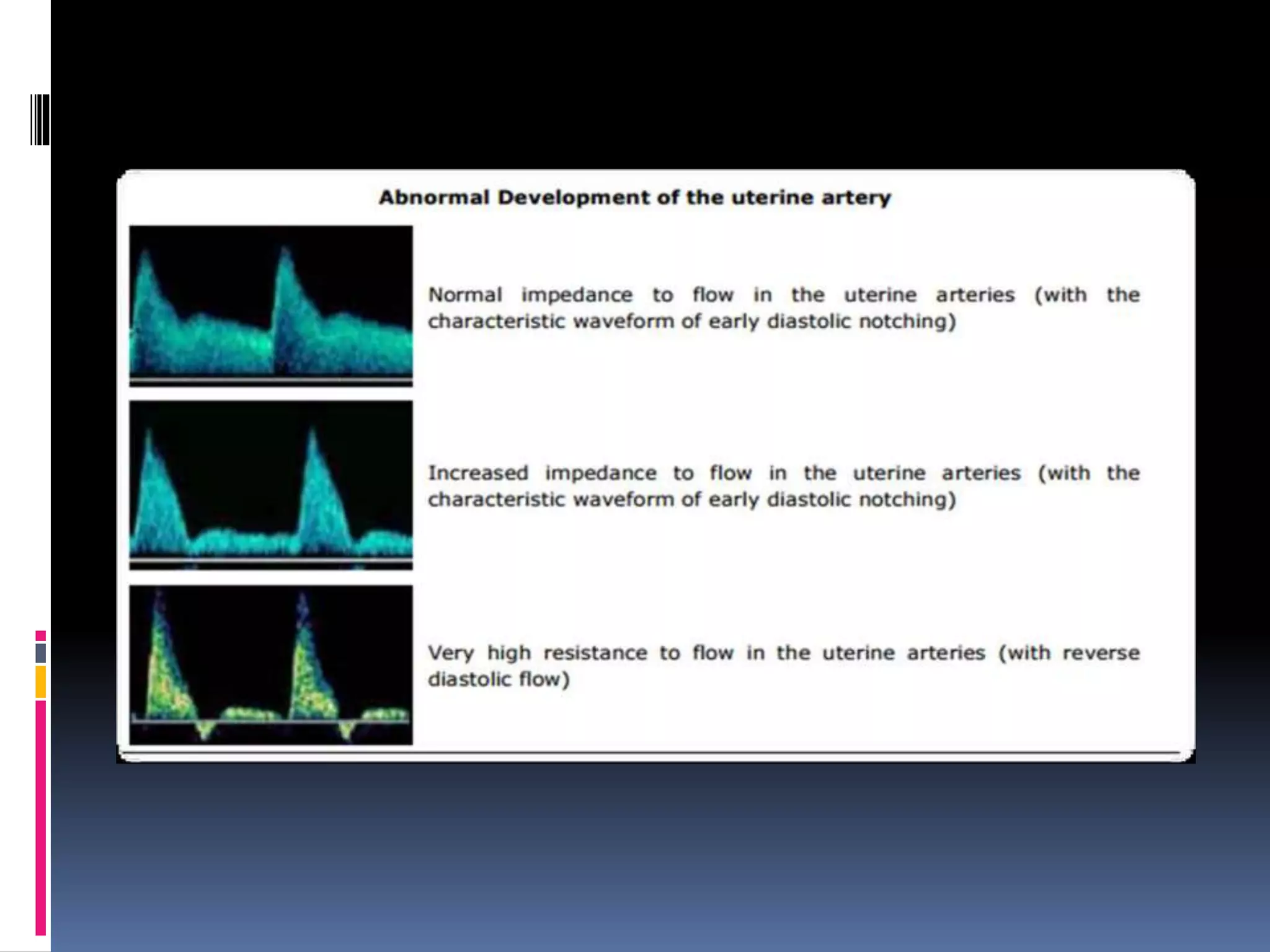 Abnormal Development of the uterine artery

Normal impedance to flow in the uterine arteries (with the characteristic waveform of early diastolic notching)

Increased impedance to flow in the uterine arteries (with the characteristic waveform of early diastolic notching)

Very high resistance to flow in the uterine arteries (with reverse diastolic flow)